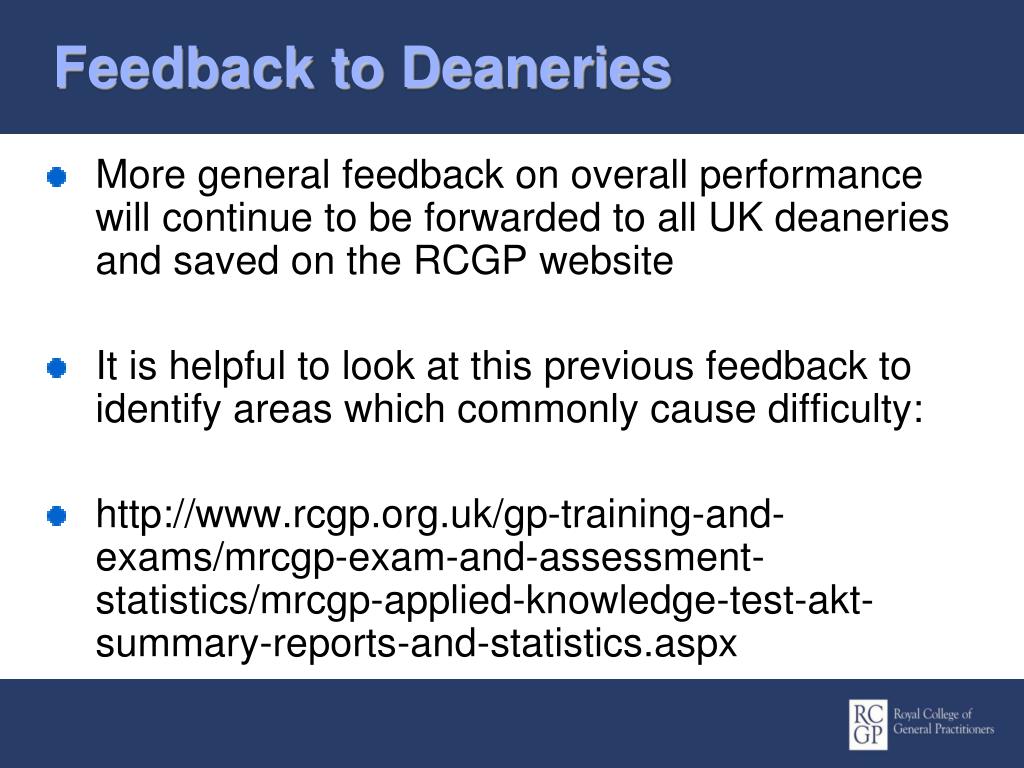 Feedback to Deaneries

More general feedback on overall performance will continue to be forwarded to all UK deaneries and saved on the RCGP website

It is helpful to look at this previous feedback to identify areas which commonly cause difficulty:

http://www.rcgp.org.uk/gp-training-and-exams/mrcgp-exam-and-assessment-statistics/mrcgp-applied-knowledge-test-akt-summary-reports-and-statistics.aspx

RC GP Royal College of General Practitioners